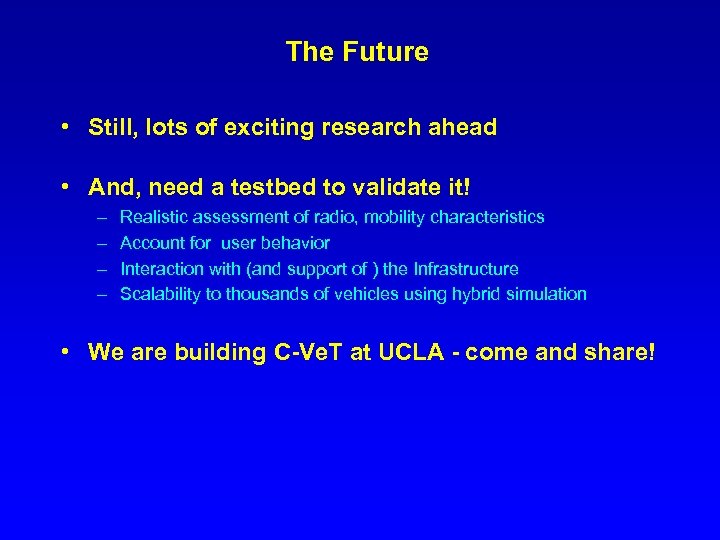 The Future

• Still, lots of exciting research ahead

• And, need a testbed to validate it!
– Realistic assessment of radio, mobility characteristics
– Account for user behavior
– Interaction with (and support of ) the Infrastructure
– Scalability to thousands of vehicles using hybrid simulation

• We are building C-VeT at UCLA - come and share!